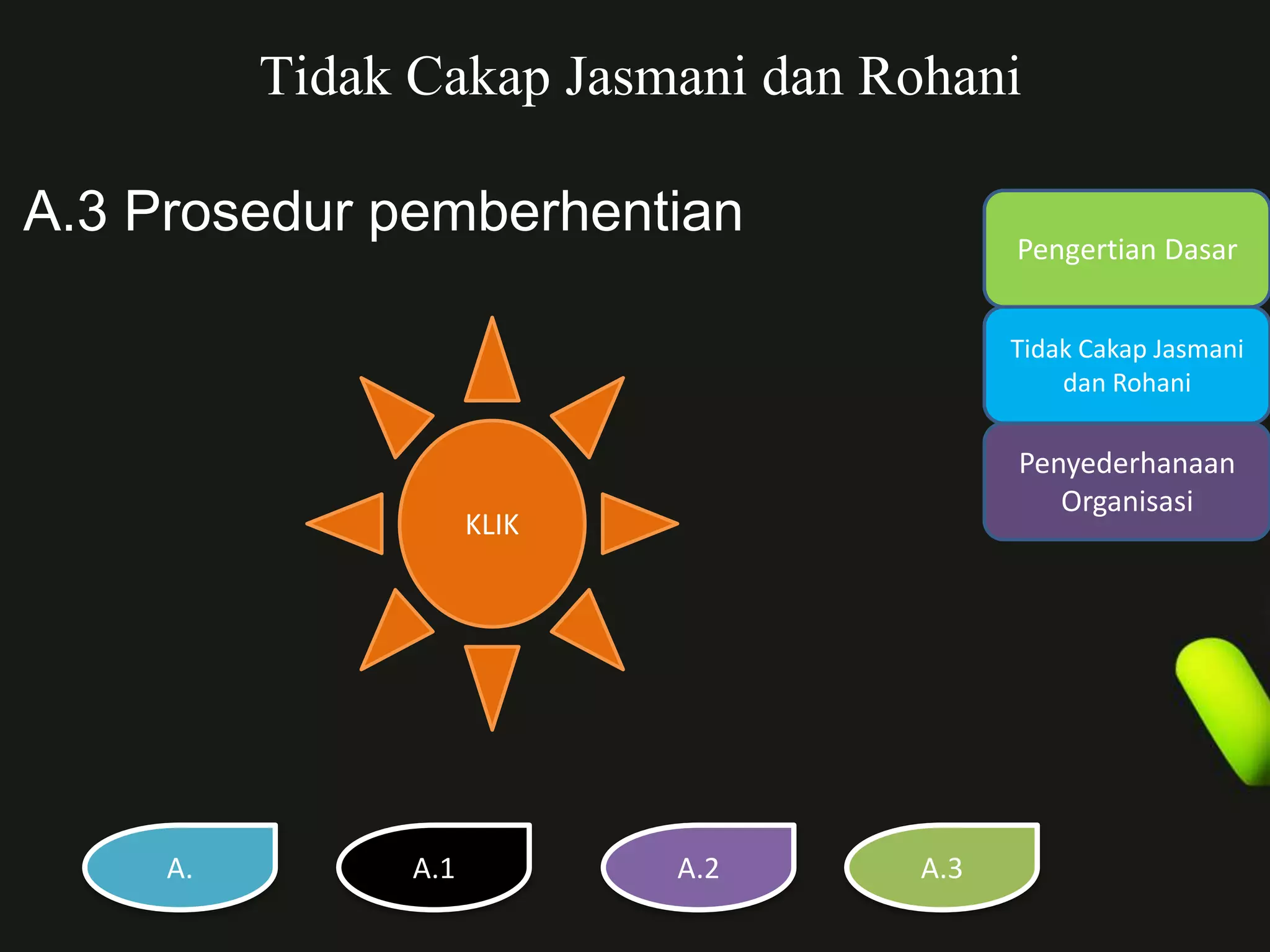 Tidak Cakap Jasmani dan Rohani

A.3 Prosedur pemberhentian

Pengertian Dasar

Tidak Cakap Jasmani dan Rohani

Penyederhanaan Organisasi

KLIK

A.

A.1

A.2

A.3